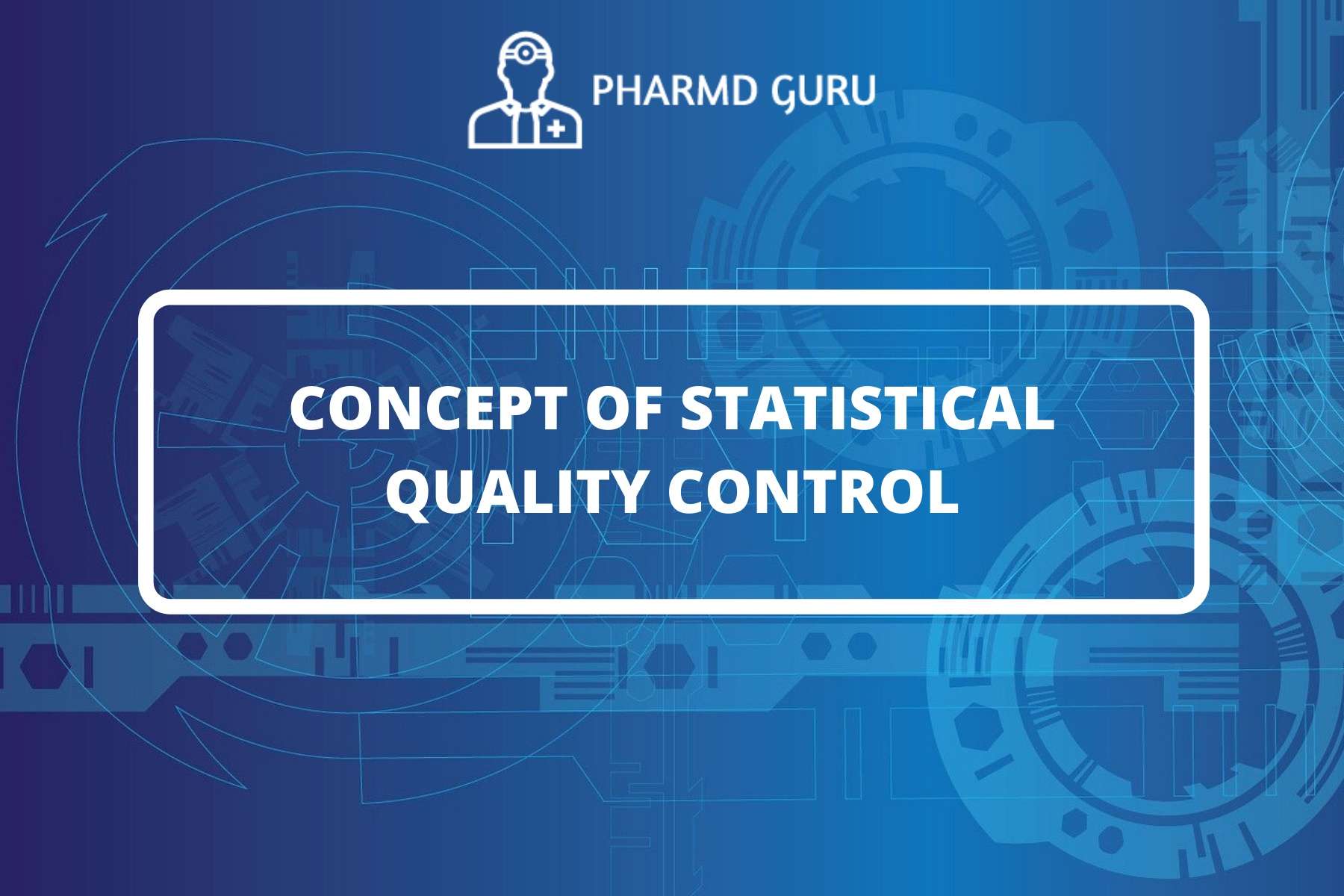 PHARMD GURU

CONCEPT OF STATISTICAL QUALITY CONTROL